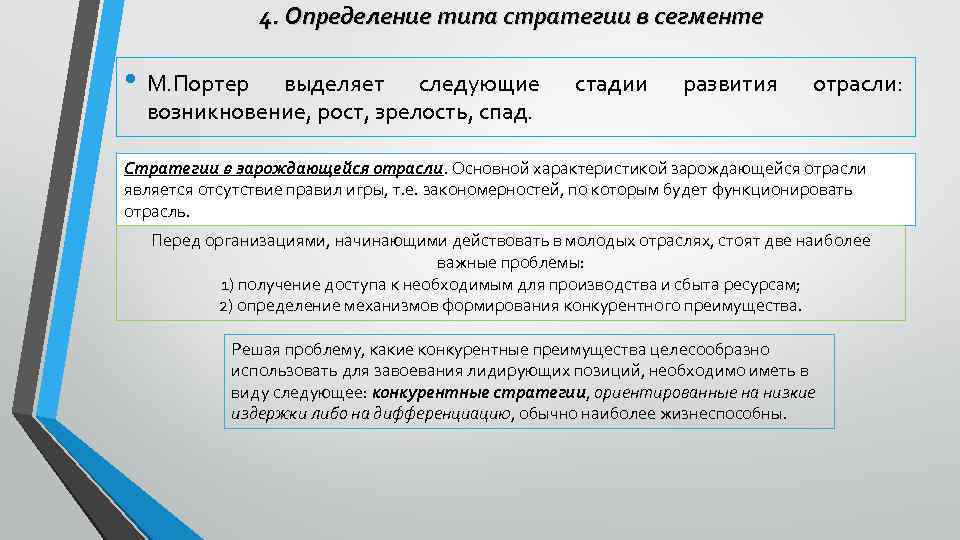 4. Определение типа стратегии в сегменте

• М.Портер выделяет следующие стадии развития отрасли: возникновение, рост, зрелость, спад.

Стратегии в зарождающейся отрасли. Основной характеристикой зарождающейся отрасли является отсутствие правил игры, т.е. закономерностей, по которым будет функционировать отрасль.

Перед организациями, начинающими действовать в молодых отраслях, стоят две наиболее важные проблемы:
1) получение доступа к необходимым для производства и сбыта ресурсам;
2) определение механизмов формирования конкурентного преимущества.

Решая проблему, какие конкурентные преимущества целесообразно использовать для завоевания лидирующих позиций, необходимо иметь в виду следующее: конкурентные стратегии, ориентированные на низкие издержки либо на дифференциацию, обычно наиболее жизнеспособны.